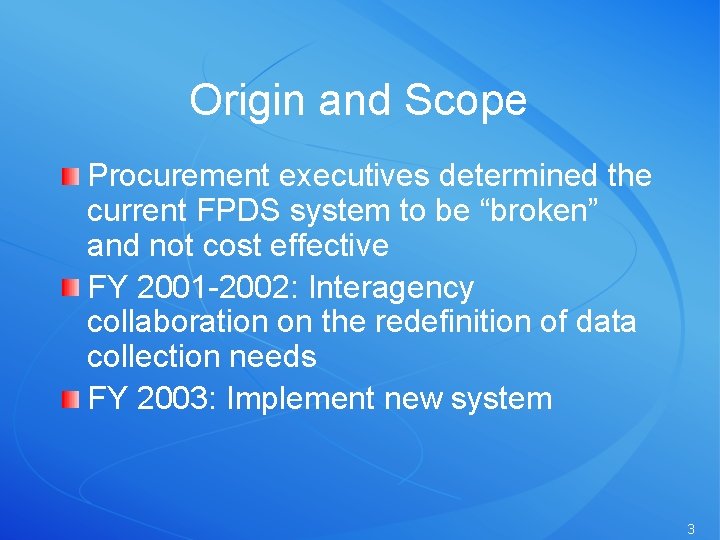 Origin and Scope

Procurement executives determined the current FPDS system to be “broken” and not cost effective

FY 2001-2002: Interagency collaboration on the redefinition of data collection needs

FY 2003: Implement new system

3